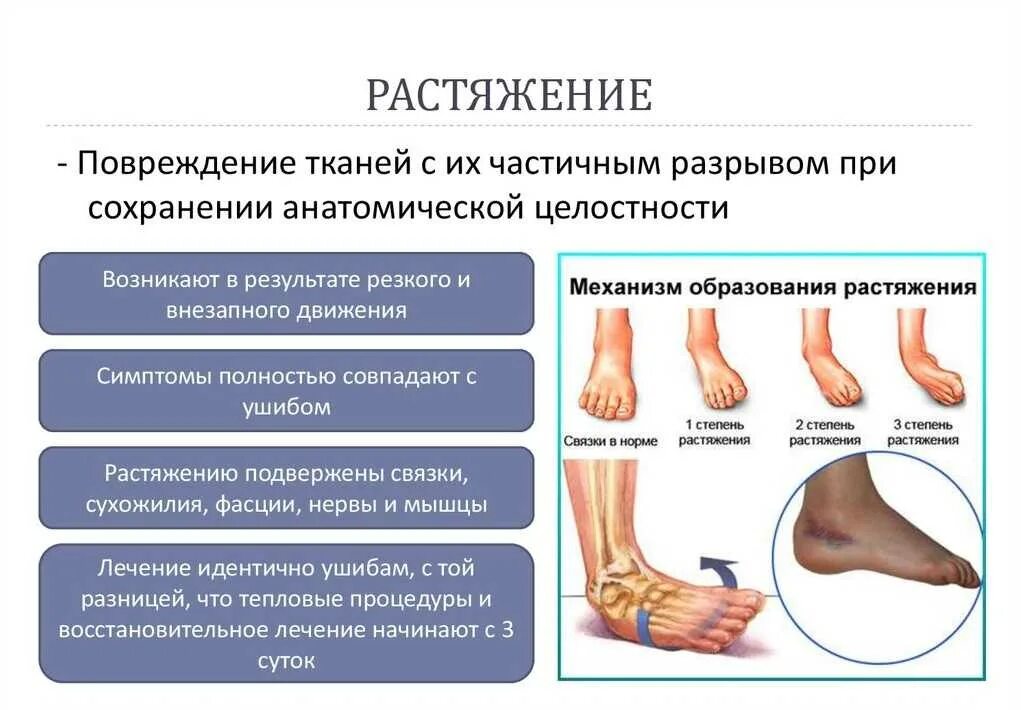 РАСТЯЖЕНИЕ

- Повреждение тканей с их частичным разрывом при сохранении анатомической целостности

Возникают в результате резкого и внезапного движения

Симптомы полностью совпадают с ушибом

Растяжению подвержены связки, сухожилия, фасции, нервы и мышцы

Лечение идентично ушибам, с той разницей, что тепловые процедуры и восстановительное лечение начинают с 3 суток

Механизм образования растяжения

Связки в норме

1 степень растяжения

2 степень растяжения

3 степень растяжения